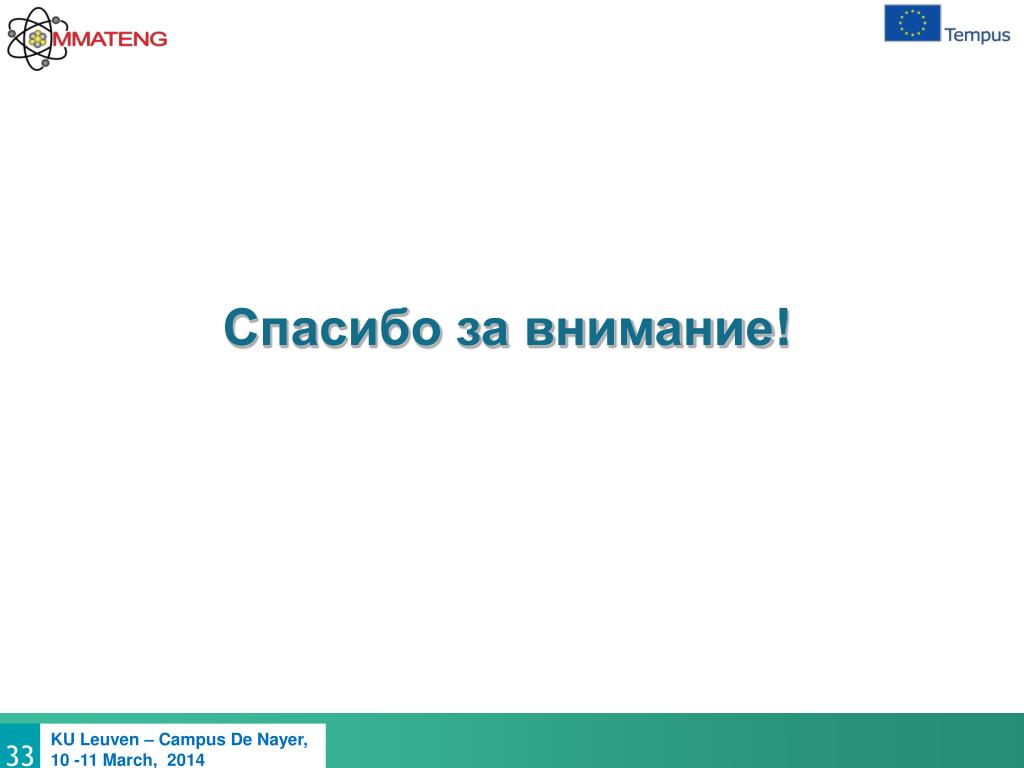 MMATENG

Tempus

Спасибо за внимание!

33

KU Leuven – Campus De Nayer,
10 -11 March, 2014